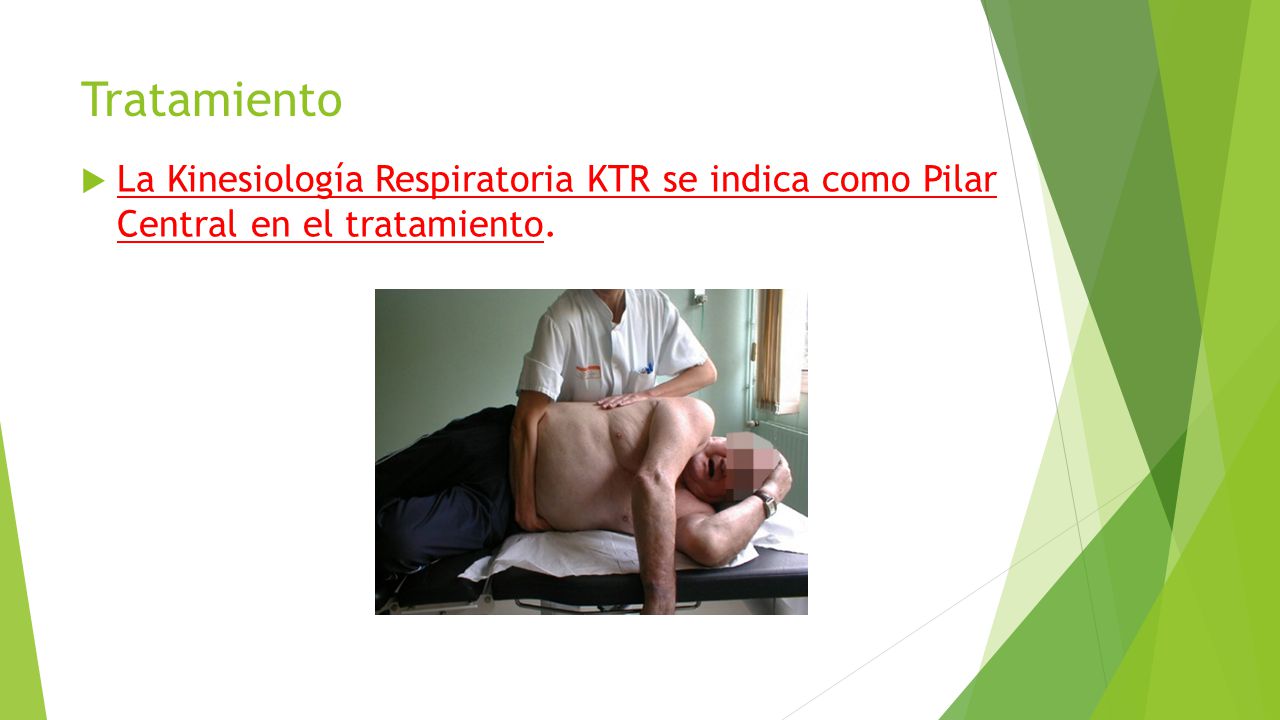 Tratamiento

La Kinesiología Respiratoria KTR se indica como Pilar Central en el tratamiento.